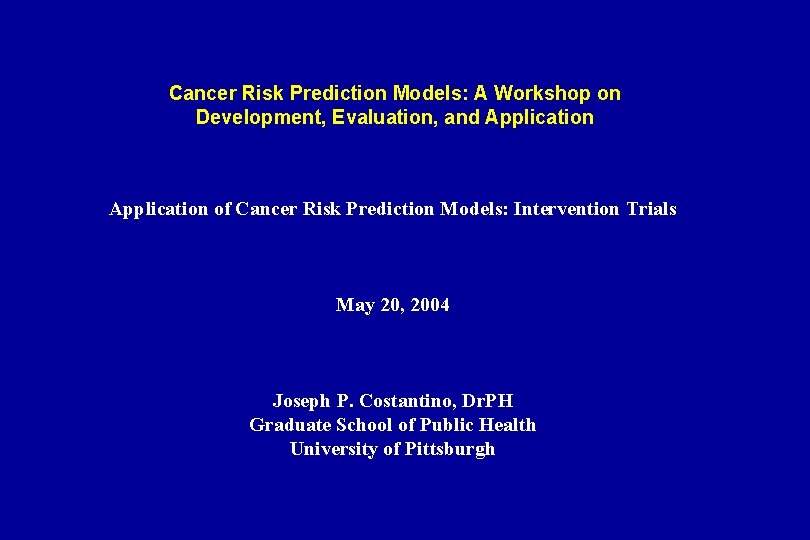 Cancer Risk Prediction Models: A Workshop on Development, Evaluation, and Application

Application of Cancer Risk Prediction Models: Intervention Trials

May 20, 2004

Joseph P. Costantino, DrPH
Graduate School of Public Health
University of Pittsburgh